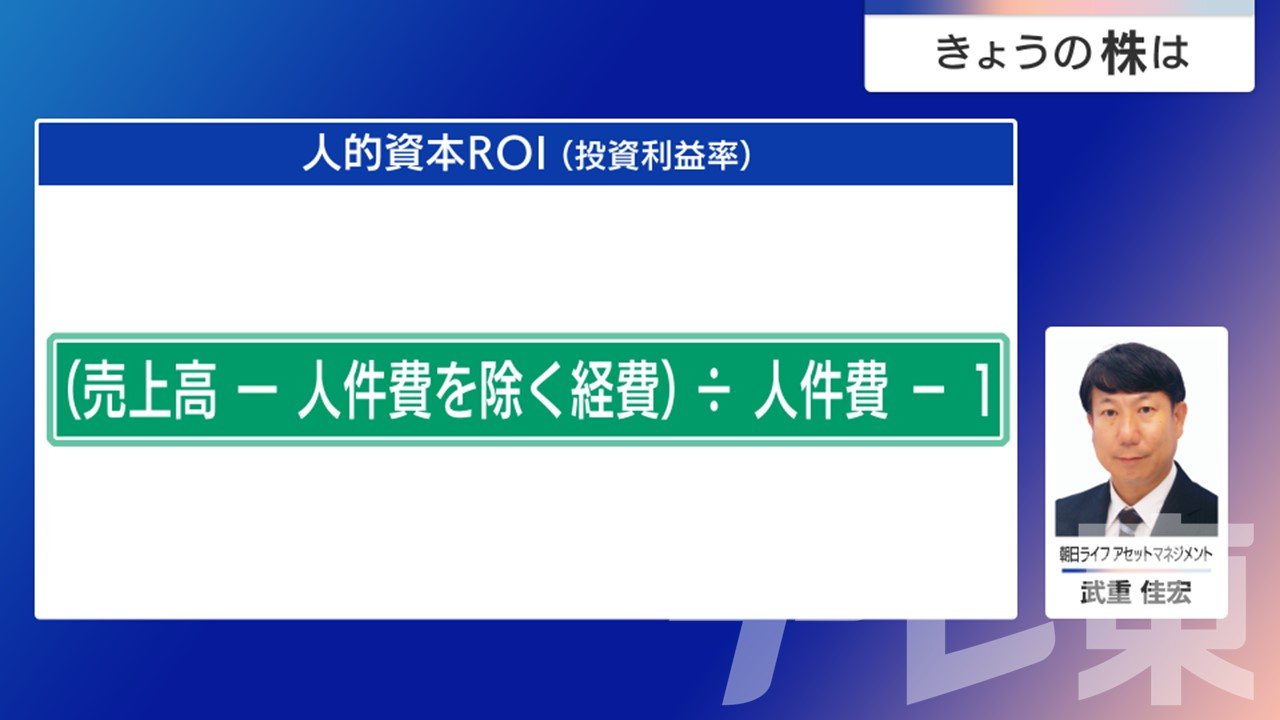 きょうの株は

人的資本ROI（投資利益率）

(売上高 − 人件費を除く経費) ÷ 人件費 − 1

朝日ライフ アセットマネジメント
武重 佳宏

テレ東